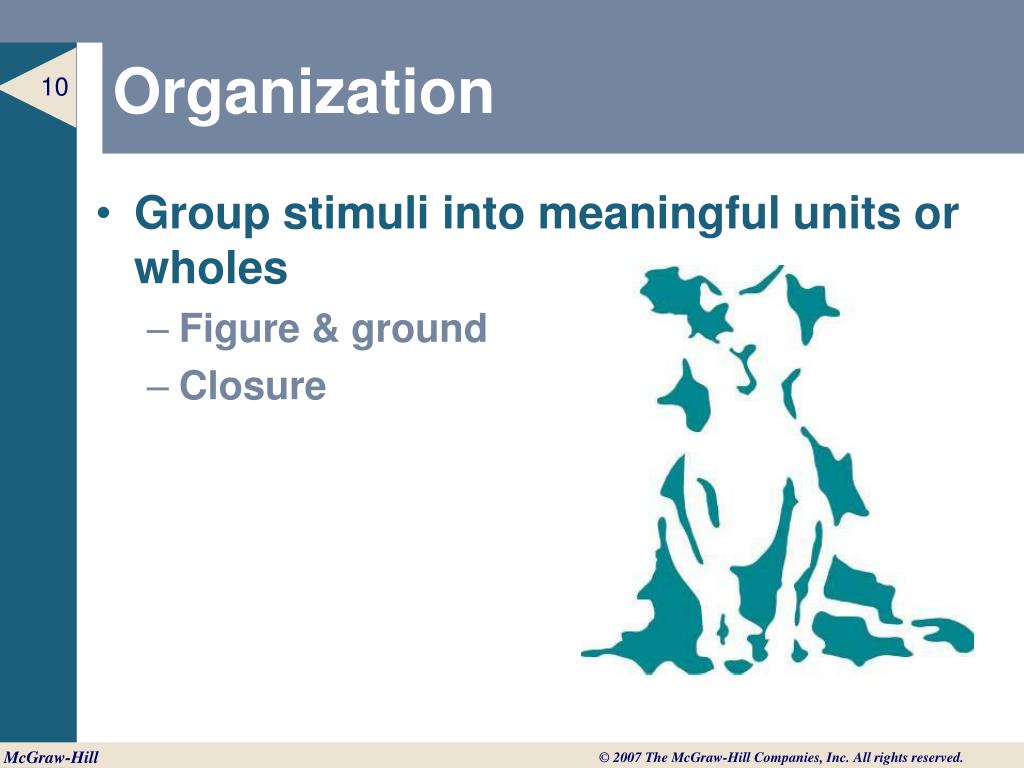 10

Organization

• Group stimuli into meaningful units or wholes
  – Figure & ground
  – Closure

McGraw-Hill

© 2007 The McGraw-Hill Companies, Inc. All rights reserved.